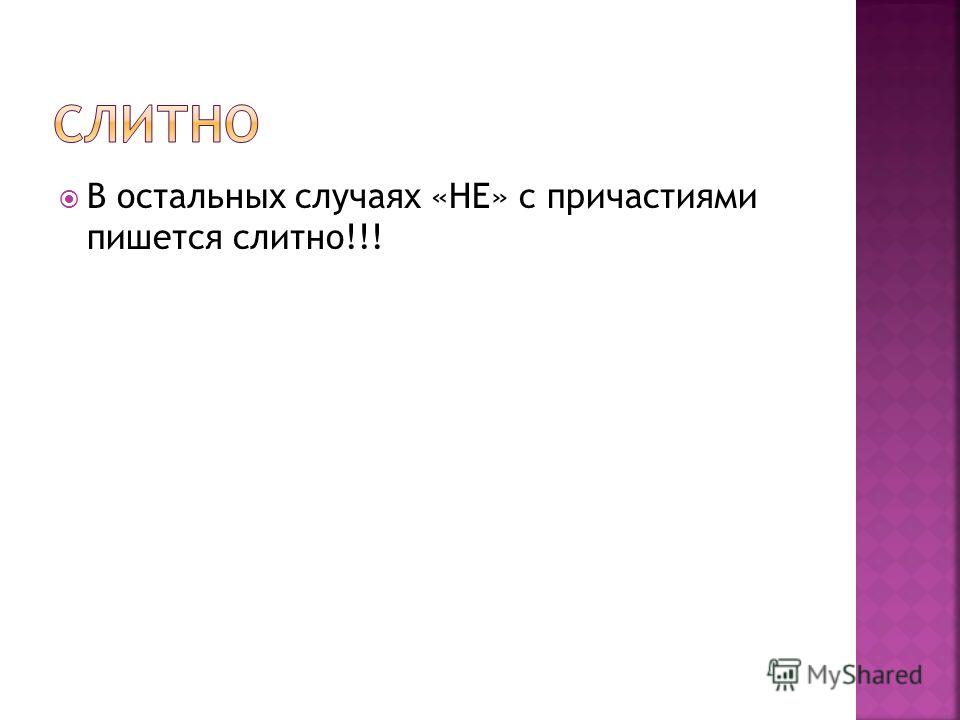 СЛИТНО

В остальных случаях «НЕ» с причастиями пишется слитно!!!

MyShared